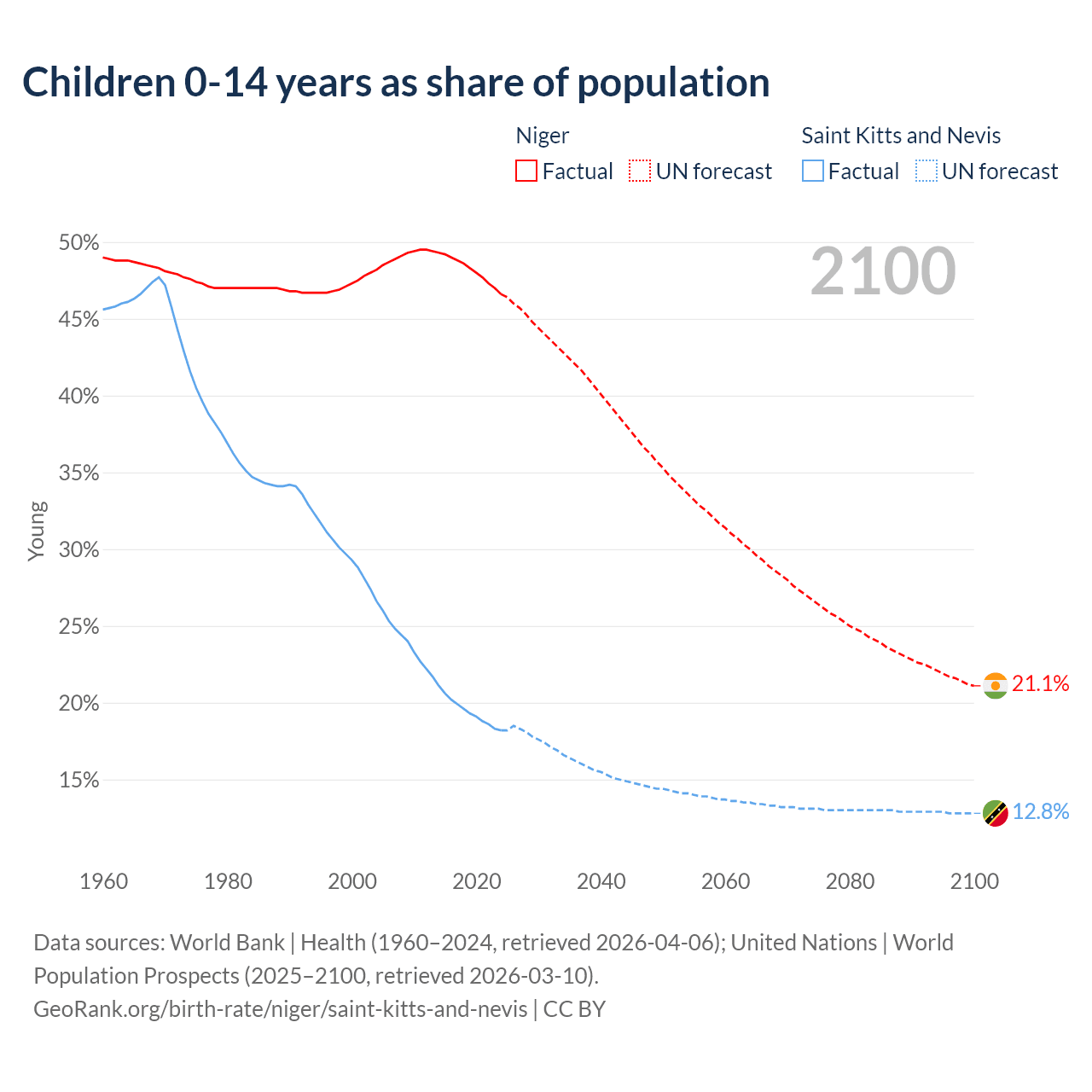 Children 0-14 years as share of population

Niger
Factual UN forecast

Saint Kitts and Nevis
Factual UN forecast

2100

50%
45%
40%
35%
30%
25%
20%
15%

Young

21.1%
12.8%

1960 1980 2000 2020 2040 2060 2080 2100

Data sources: World Bank | Health (1960–2024, retrieved 2026-04-06); United Nations | World Population Prospects (2025–2100, retrieved 2026-03-10).
GeoRank.org/birth-rate/niger/saint-kitts-and-nevis | CC BY